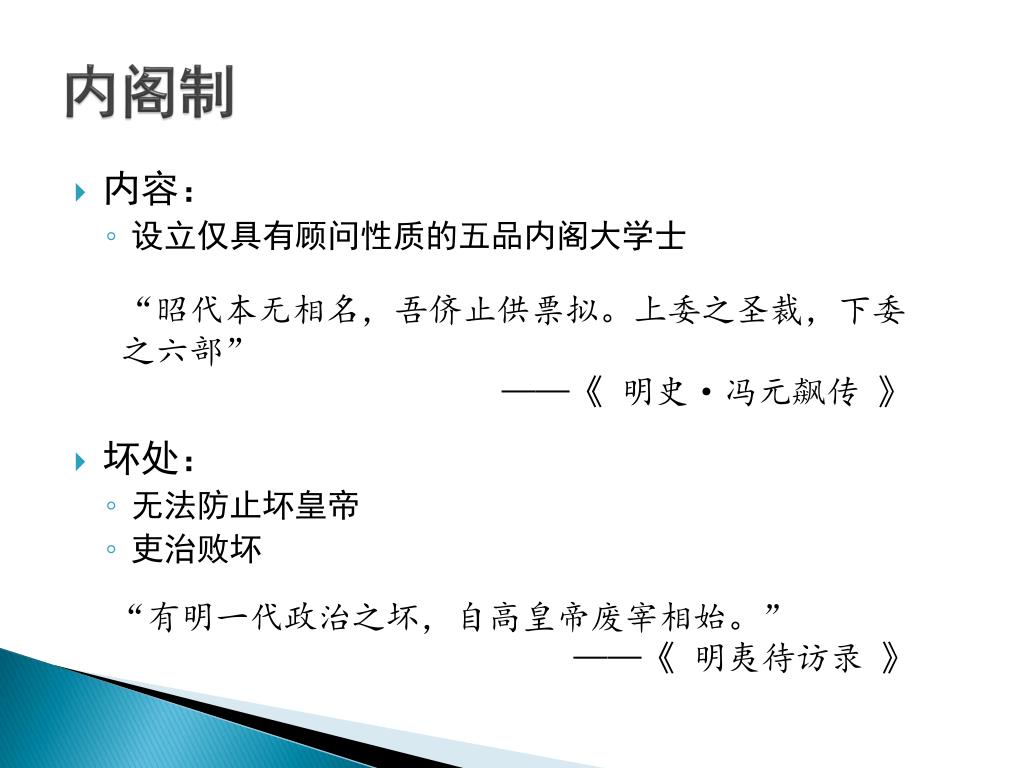 内阁制

内容：

设立仅具有顾问性质的五品内阁大学士

“昭代本无相名，吾侪止供票拟。上委之圣裁，下委之六部”

——《 明史·冯元飙传 》

坏处：

无法防止坏皇帝

吏治败坏

“有明一代政治之坏，自高皇帝废宰相始。”

——《 明夷待访录 》